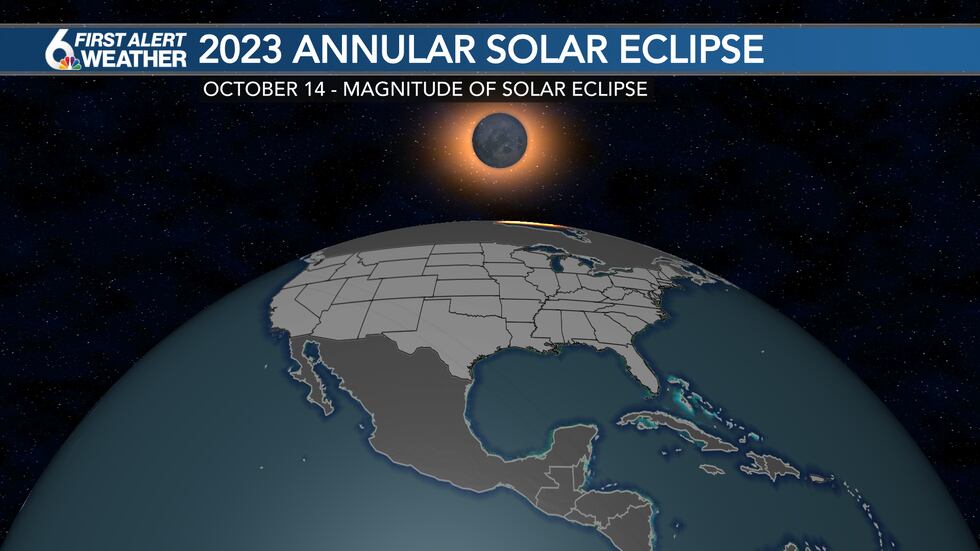 6 FIRST ALERT WEATHER 2023 ANNULAR SOLAR ECLIPSE

OCTOBER 14 - MAGNITUDE OF SOLAR ECLIPSE